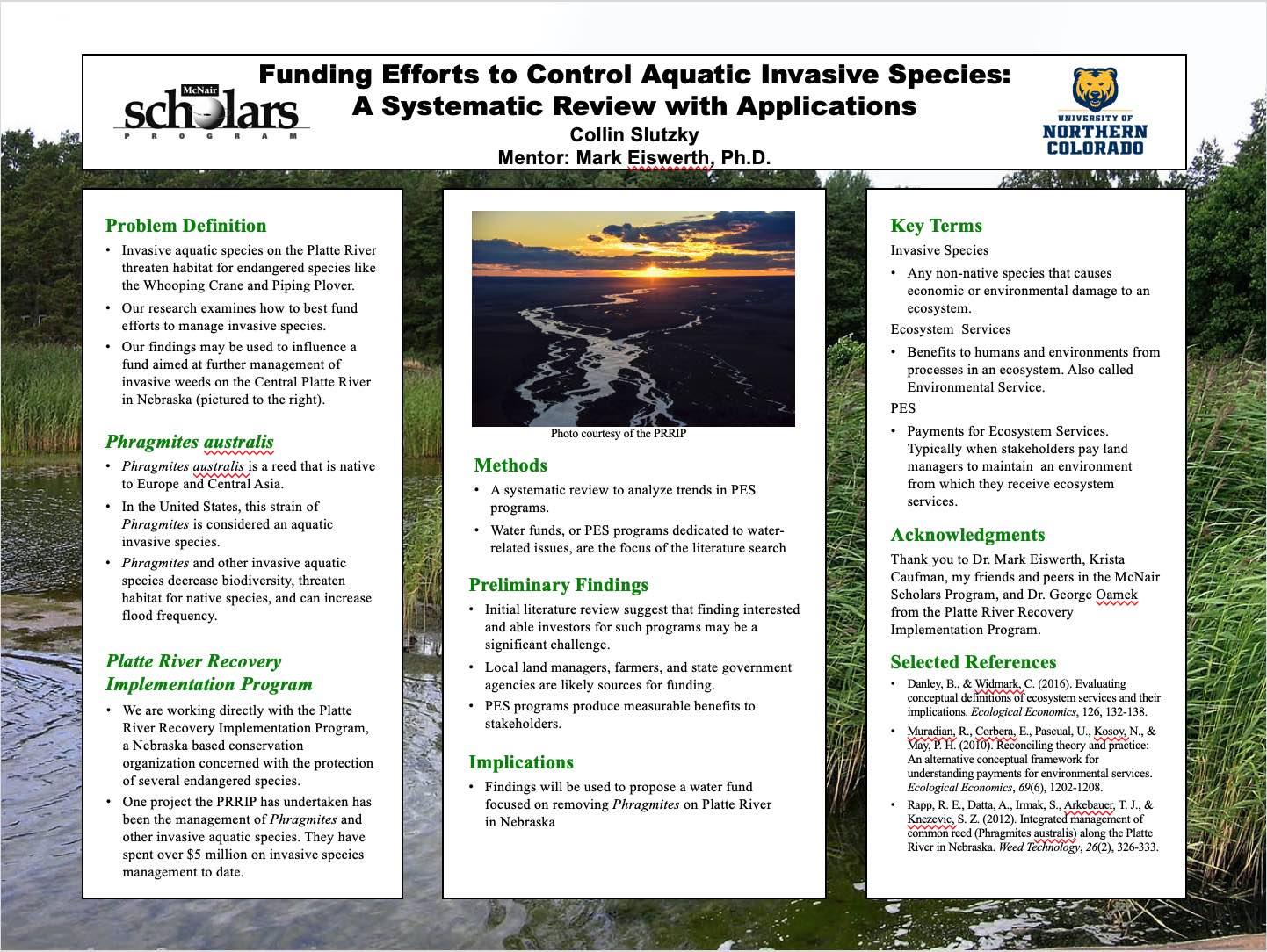 McNair scholars PROGRAM

Funding Efforts to Control Aquatic Invasive Species: A Systematic Review with Applications
Collin Slutzky
Mentor: Mark Eiswerth, Ph.D.

UNIVERSITY OF NORTHERN COLORADO

Problem Definition
• Invasive aquatic species on the Platte River threaten habitat for endangered species like the Whooping Crane and Piping Plover.
• Our research examines how to best fund efforts to manage invasive species.
• Our findings may be used to influence a fund aimed at further management of invasive weeds on the Central Platte River in Nebraska (pictured to the right).

Phragmites australis
• Phragmites australis is a reed that is native to Europe and Central Asia.
• In the United States, this strain of Phragmites is considered an aquatic invasive species.
• Phragmites and other invasive aquatic species decrease biodiversity, threaten habitat for native species, and can increase flood frequency.

Platte River Recovery Implementation Program
• We are working directly with the Platte River Recovery Implementation Program, a Nebraska based conservation organization concerned with the protection of several endangered species.
• One project the PRRIP has undertaken has been the management of Phragmites and other invasive aquatic species. They have spent over $5 million on invasive species management to date.

Photo courtesy of the PRRIP

Methods
• A systematic review to analyze trends in PES programs.
• Water funds, or PES programs dedicated to water-related issues, are the focus of the literature search

Preliminary Findings
• Initial literature review suggest that finding interested and able investors for such programs may be a significant challenge.
• Local land managers, farmers, and state government agencies are likely sources for funding.
• PES programs produce measurable benefits to stakeholders.

Implications
• Findings will be used to propose a water fund focused on removing Phragmites on Platte River in Nebraska

Key Terms
Invasive Species
• Any non-native species that causes economic or environmental damage to an ecosystem.
Ecosystem Services
• Benefits to humans and environments from processes in an ecosystem. Also called Environmental Service.
PES
• Payments for Ecosystem Services. Typically when stakeholders pay land managers to maintain an environment from which they receive ecosystem services.

Acknowledgments
Thank you to Dr. Mark Eiswerth, Krista Caufman, my friends and peers in the McNair Scholars Program, and Dr. George Oamek from the Platte River Recovery Implementation Program.

Selected References
• Danley, B., & Widmark, C. (2016). Evaluating conceptual definitions of ecosystem services and their implications. Ecological Economics, 126, 132-138.
• Muradian, R., Corbera, E., Pascual, U., Kosoy, N., & May, P. H. (2010). Reconciling theory and practice: An alternative conceptual framework for understanding payments for environmental services. Ecological Economics, 69(6), 1202-1208.
• Rapp, R. E., Datta, A., Irmak, S., Arkebauer, T. J., & Knezevic, S. Z. (2012). Integrated management of common reed (Phragmites australis) along the Platte River in Nebraska. Weed Technology, 26(2), 326-333.